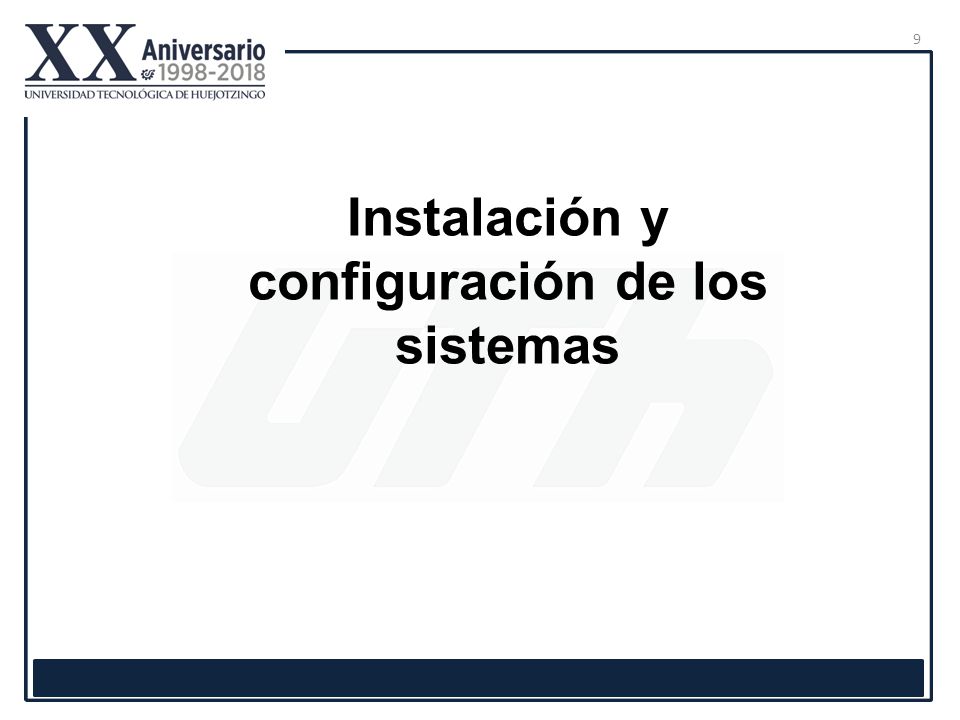 XX Aniversario
1998-2018
UNIVERSIDAD TECNOLÓGICA DE HUEJOTZINGO

9

Instalación y configuración de los sistemas